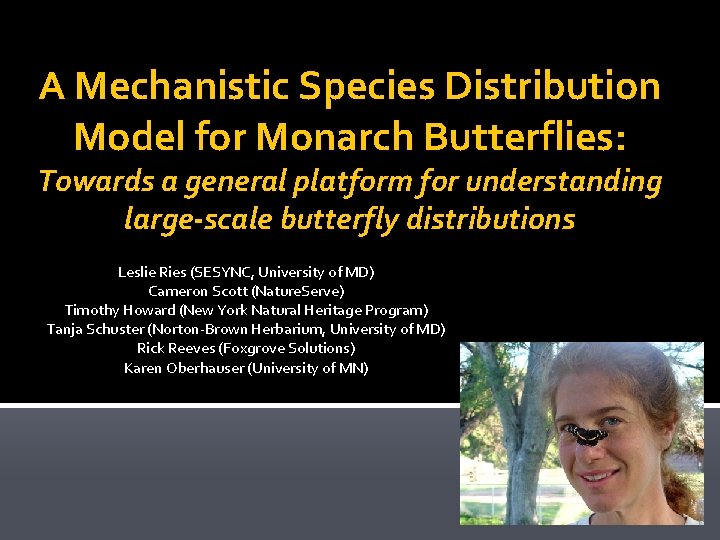 A Mechanistic Species Distribution Model for Monarch Butterflies:
Towards a general platform for understanding large-scale butterfly distributions

Leslie Ries (SESYNC, University of MD)
Cameron Scott (NatureServe)
Timothy Howard (New York Natural Heritage Program)
Tanja Schuster (Norton-Brown Herbarium, University of MD)
Rick Reeves (Foxgrove Solutions)
Karen Oberhauser (University of MN)